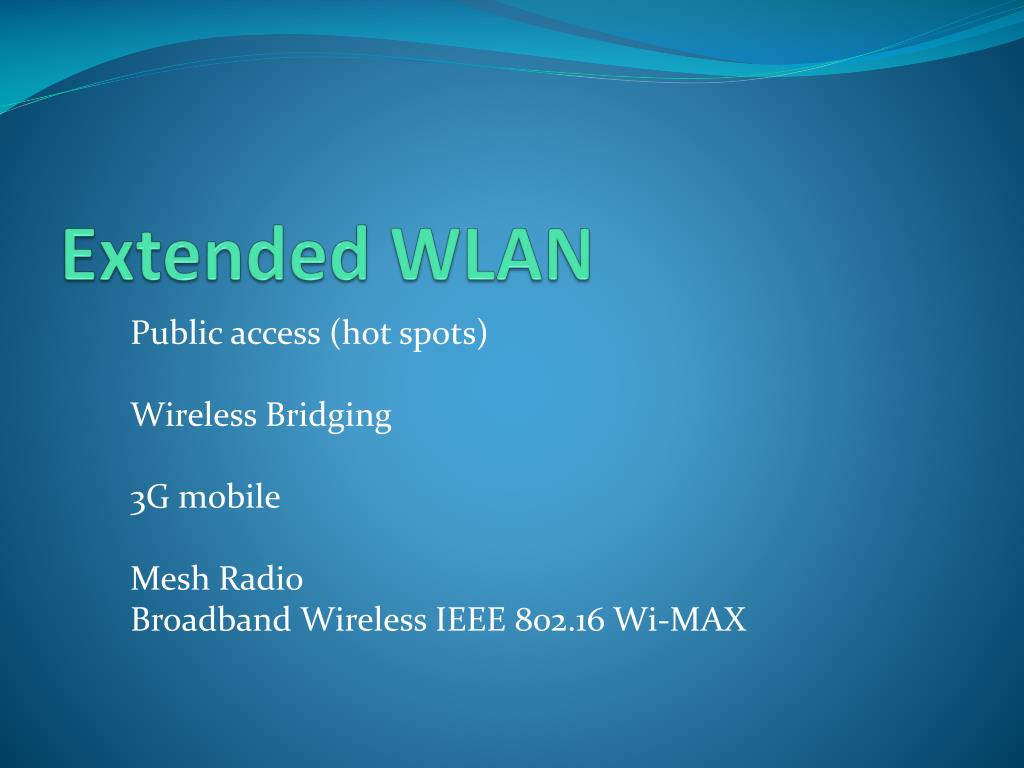 Extended WLAN

Public access (hot spots)

Wireless Bridging

3G mobile

Mesh Radio
Broadband Wireless IEEE 802.16 Wi-MAX